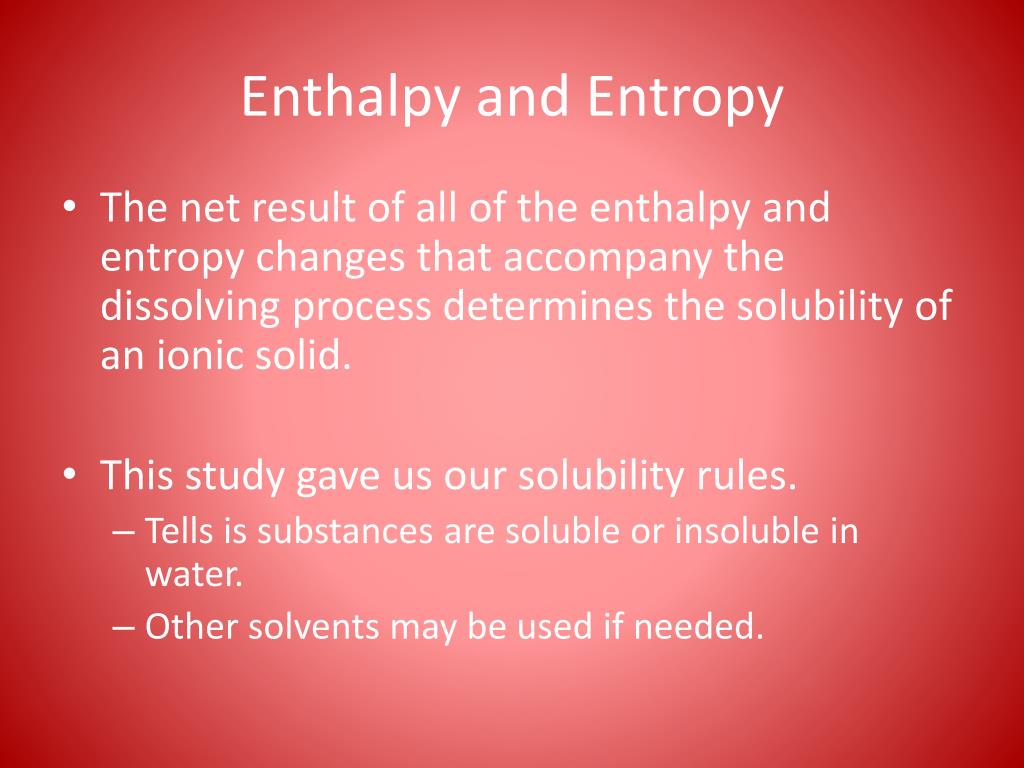 Enthalpy and Entropy

• The net result of all of the enthalpy and entropy changes that accompany the dissolving process determines the solubility of an ionic solid.

• This study gave us our solubility rules.
– Tells is substances are soluble or insoluble in water.
– Other solvents may be used if needed.